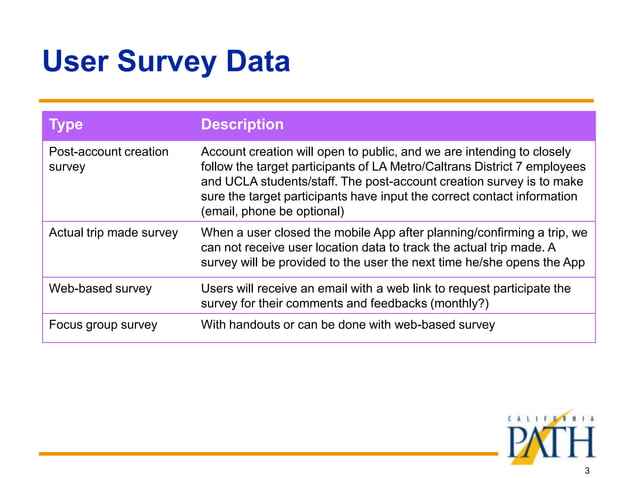 User Survey Data

| Type | Description |
|---|---|
| Post-account creation survey | Account creation will open to public, and we are intending to closely follow the target participants of LA Metro/Caltrans District 7 employees and UCLA students/staff. The post-account creation survey is to make sure the target participants have input the correct contact information (email, phone be optional) |
| Actual trip made survey | When a user closed the mobile App after planning/confirming a trip, we can not receive user location data to track the actual trip made. A survey will be provided to the user the next time he/she opens the App |
| Web-based survey | Users will receive an email with a web link to request participate the survey for their comments and feedbacks (monthly?) |
| Focus group survey | With handouts or can be done with web-based survey |

CALIFORNIA PATH

3